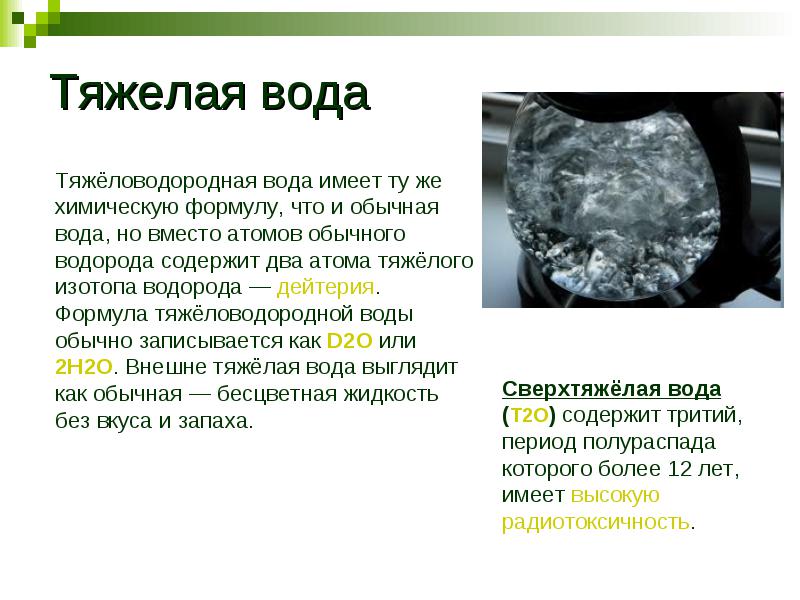 Тяжелая вода

Тяжёловодородная вода имеет ту же химическую формулу, что и обычная вода, но вместо атомов обычного водорода содержит два атома тяжёлого изотопа водорода — дейтерия. Формула тяжёловодородной воды обычно записывается как D2O или 2H2O. Внешне тяжёлая вода выглядит как обычная — бесцветная жидкость без вкуса и запаха.

Сверхтяжёлая вода (T2O) содержит тритий, период полураспада которого более 12 лет, имеет высокую радиотоксичность.